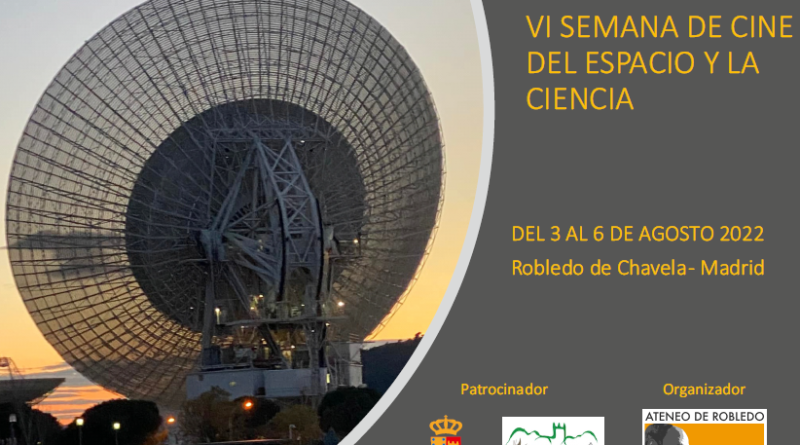 VI SEMANA DE CINE DEL ESPACIO Y LA CIENCIA

DEL 3 AL 6 DE AGOSTO 2022

Robledo de Chavela- Madrid

Patrocinador

Organizador

ATENEO DE ROBLEDO